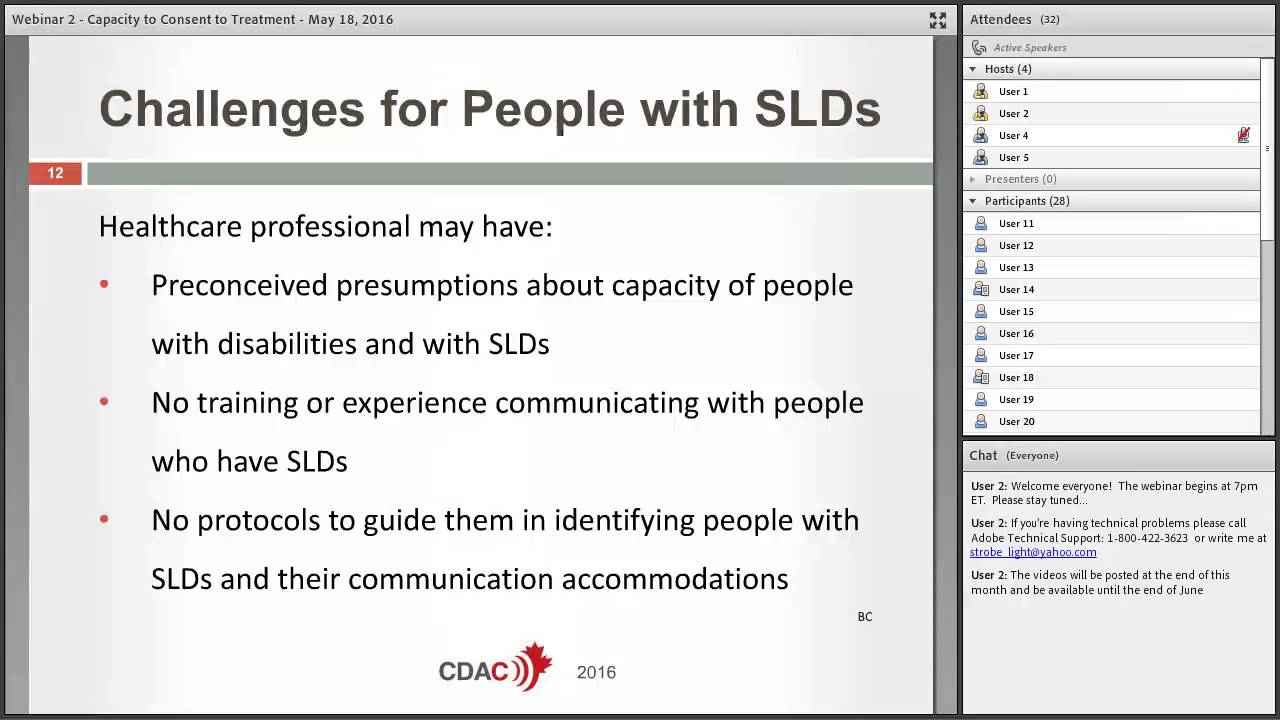 Webinar 2 - Capacity to Consent to Treatment - May 18, 2016

Challenges for People with SLDs

12

Healthcare professional may have:

• Preconceived presumptions about capacity of people with disabilities and with SLDs

• No training or experience communicating with people who have SLDs

• No protocols to guide them in identifying people with SLDs and their communication accommodations

BC

CDAC 2016

Attendees (32)

Active Speakers

Hosts (4)

User 1

User 2

User 4

User 5

Presenters (0)

Participants (28)

User 11

User 12

User 13

User 14

User 15

User 16

User 17

User 18

User 19

User 20

Chat (Everyone)

User 2: Welcome everyone! The webinar begins at 7pm ET. Please stay tuned...

User 2: If you're having technical problems please call Adobe Technical Support: 1-800-422-3623 or write me at strobe_light@yahoo.com

User 2: The videos will be posted at the end of this month and be available until the end of June